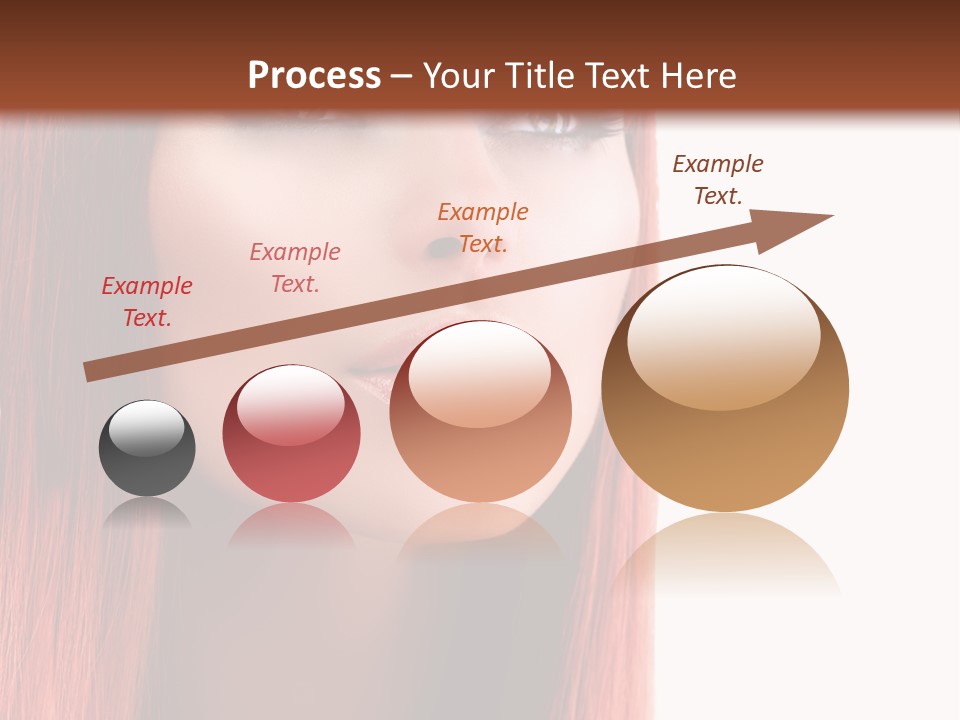 Process – Your Title Text Here

Example Text.

Example Text.

Example Text.

Example Text.